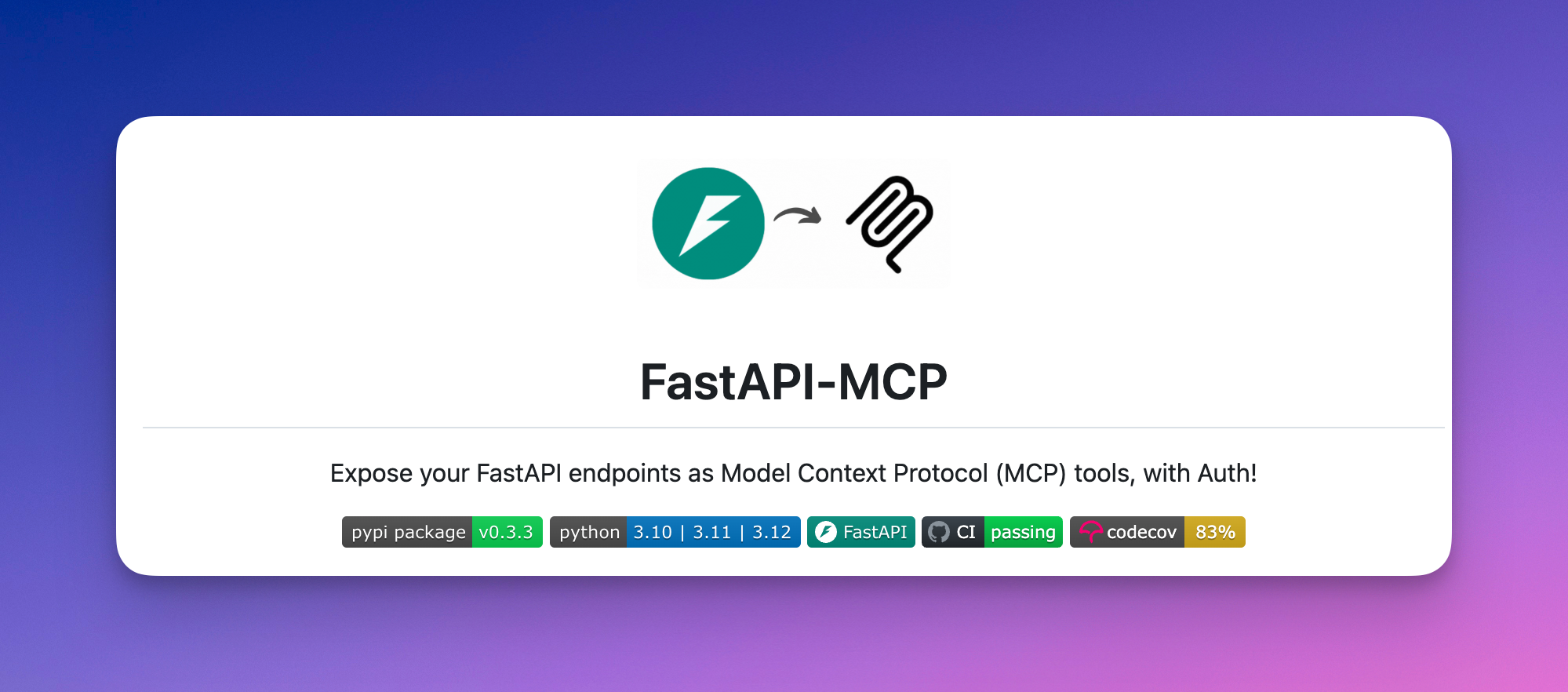 FastAPI-MCP

Expose your FastAPI endpoints as Model Context Protocol (MCP) tools, with Auth!

pypi package v0.3.3 python 3.10 | 3.11 | 3.12 FastAPI CI passing codecov 83%